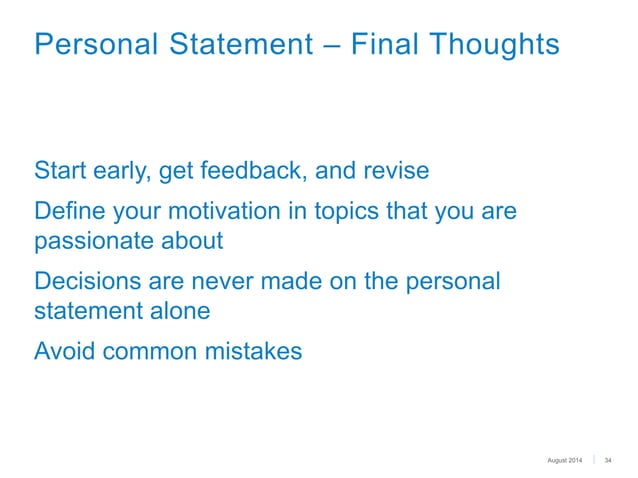 Personal Statement – Final Thoughts

Start early, get feedback, and revise

Define your motivation in topics that you are passionate about

Decisions are never made on the personal statement alone

Avoid common mistakes

August 2014 | 34